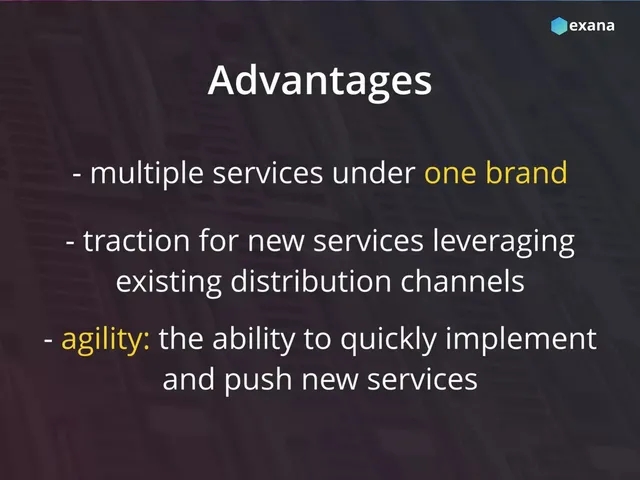 exana

Advantages

- multiple services under one brand

- traction for new services leveraging existing distribution channels

- agility: the ability to quickly implement and push new services